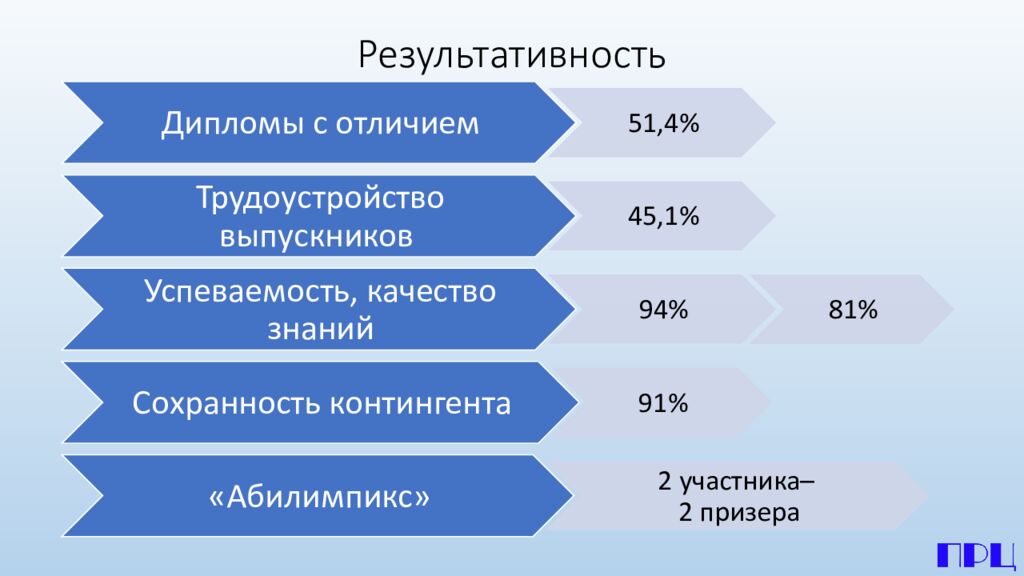 Результативность

Дипломы с отличием

51,4%

Трудоустройство выпускников

45,1%

Успеваемость, качество знаний

94%

81%

Сохранность контингента

91%

«Абилимпикс»

2 участника–
2 призера

ПРЦ